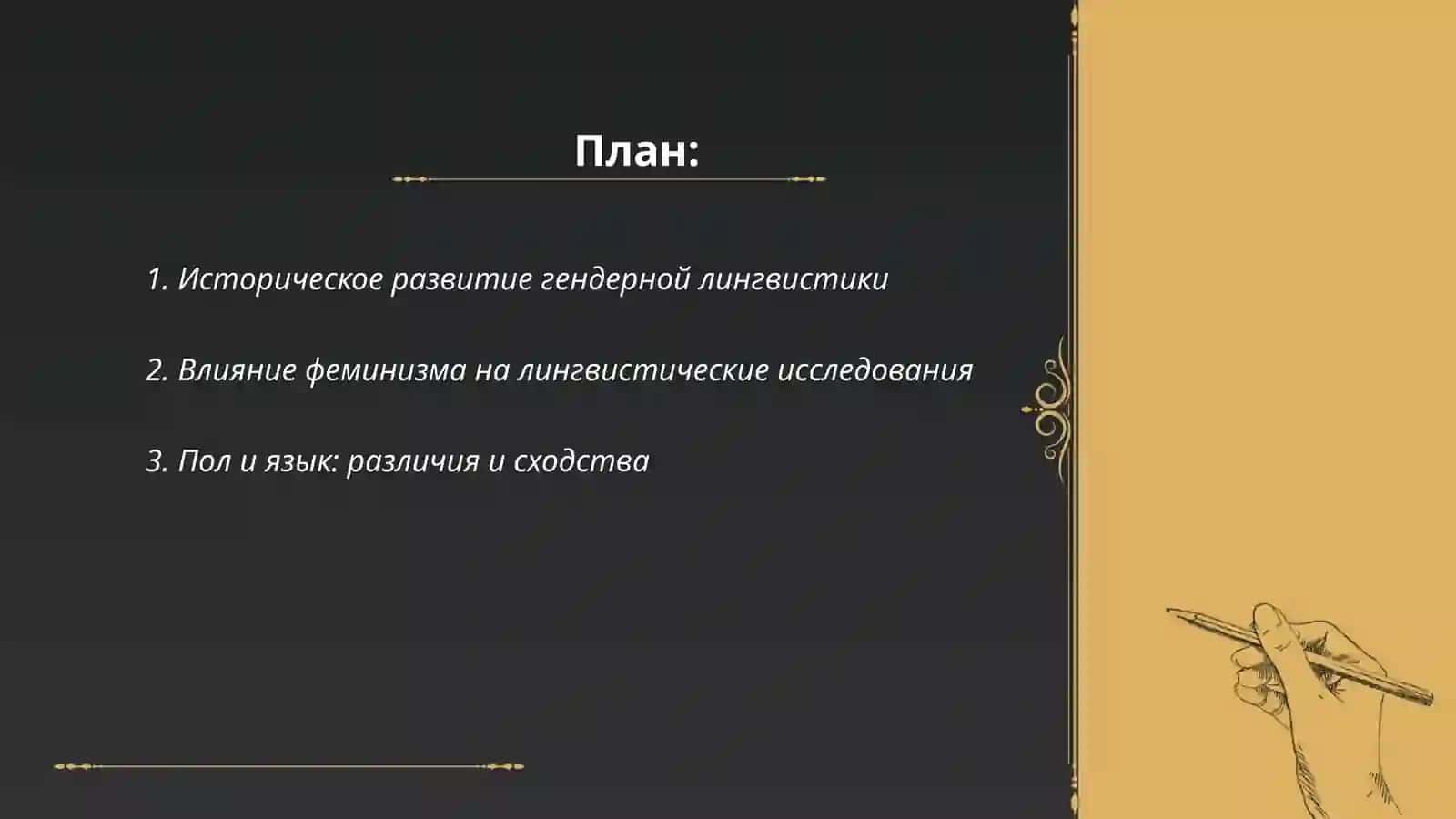 План:

1. Историческое развитие гендерной лингвистики

2. Влияние феминизма на лингвистические исследования

3. Пол и язык: различия и сходства